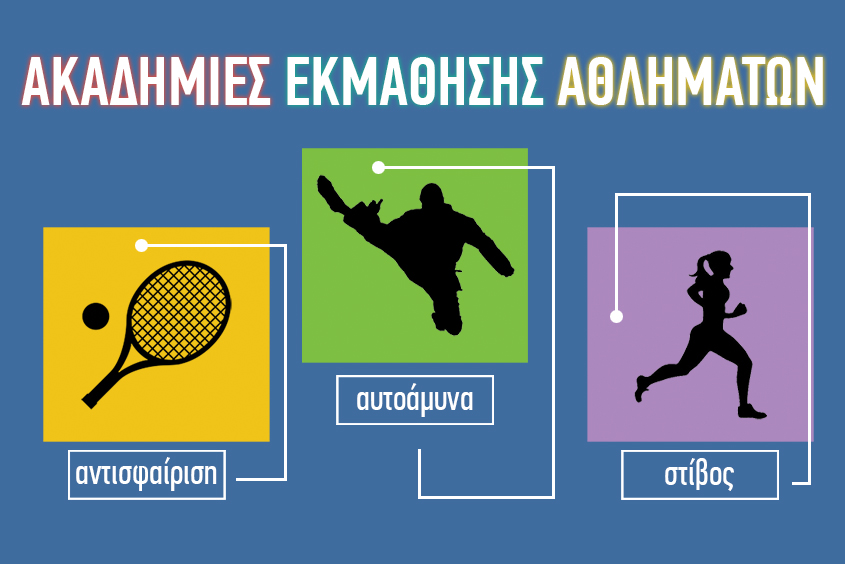 ΑΚΑΔΗΜΙΕΣ ΕΚΜΑΘΗΣΗΣ ΑΘΛΗΜΑΤΩΝ

αντισφαίριση

αυτοάμυνα

στίβος